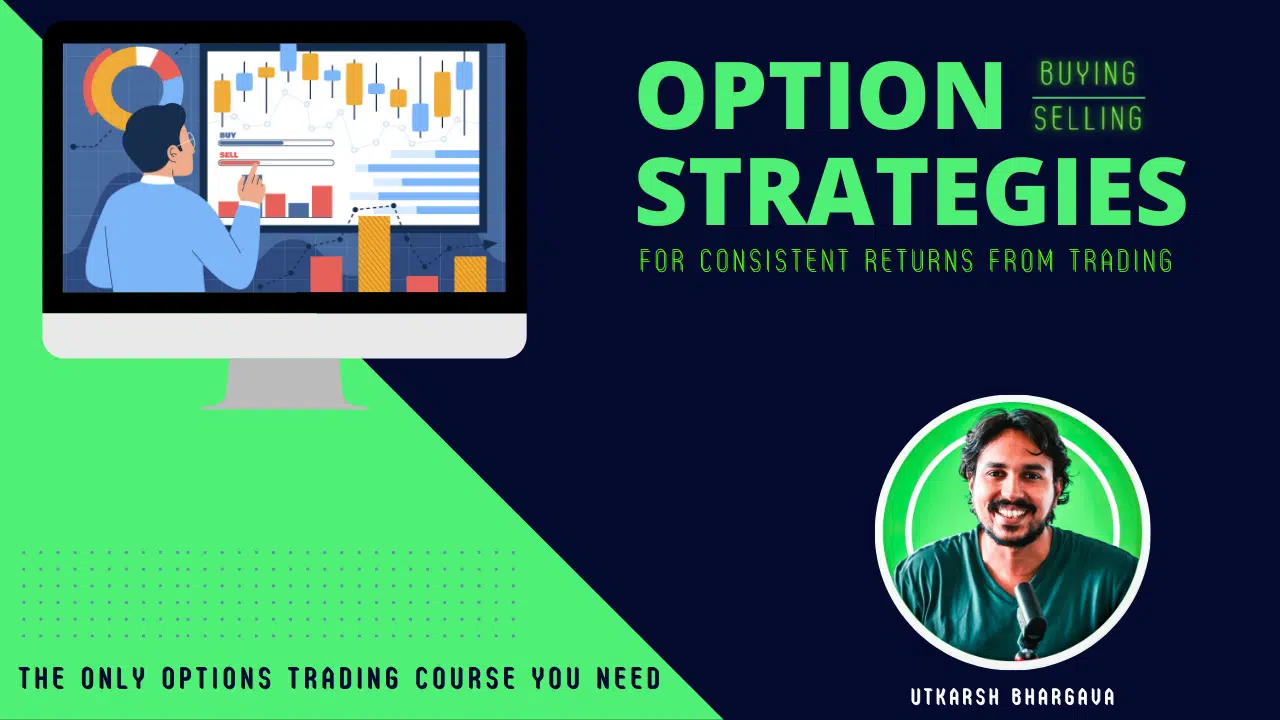 BUY
SELL

OPTION BUYING
SELLING
STRATEGIES

FOR CONSISTENT RETURNS FROM TRADING

THE ONLY OPTIONS TRADING COURSE YOU NEED

UTKARSH BHARGAVA